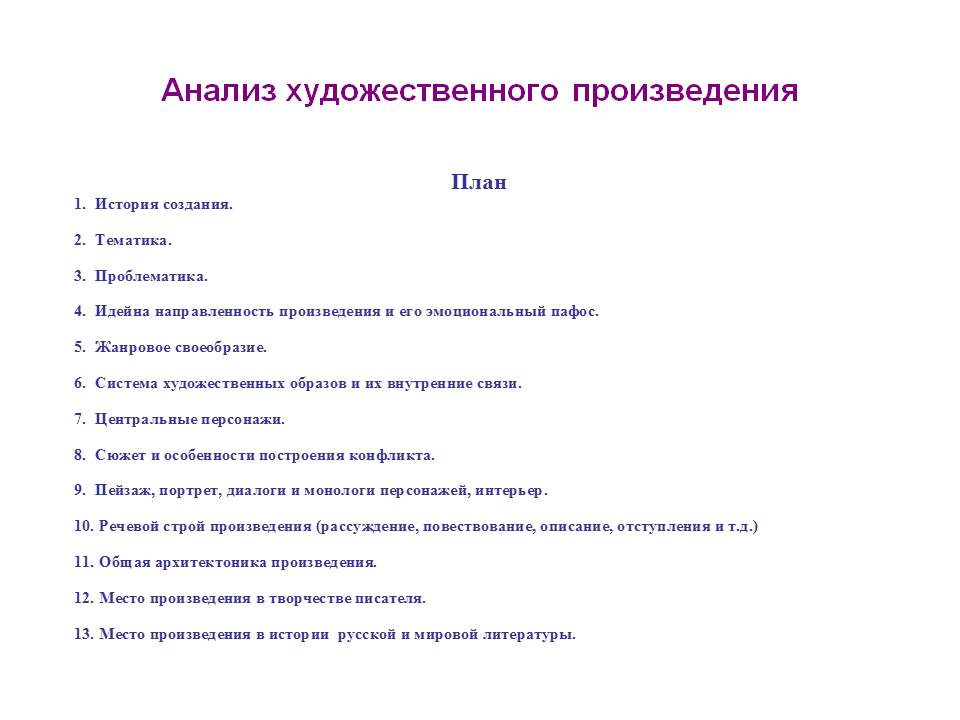 Анализ художественного произведения

План

1. История создания.

2. Тематика.

3. Проблематика.

4. Идейна направленность произведения и его эмоциональный пафос.

5. Жанровое своеобразие.

6. Система художественных образов и их внутренние связи.

7. Центральные персонажи.

8. Сюжет и особенности построения конфликта.

9. Пейзаж, портрет, диалоги и монологи персонажей, интерьер.

10. Речевой строй произведения (рассуждение, повествование, описание, отступления и т.д.)

11. Общая архитектоника произведения.

12. Место произведения в творчестве писателя.

13. Место произведения в истории русской и мировой литературы.